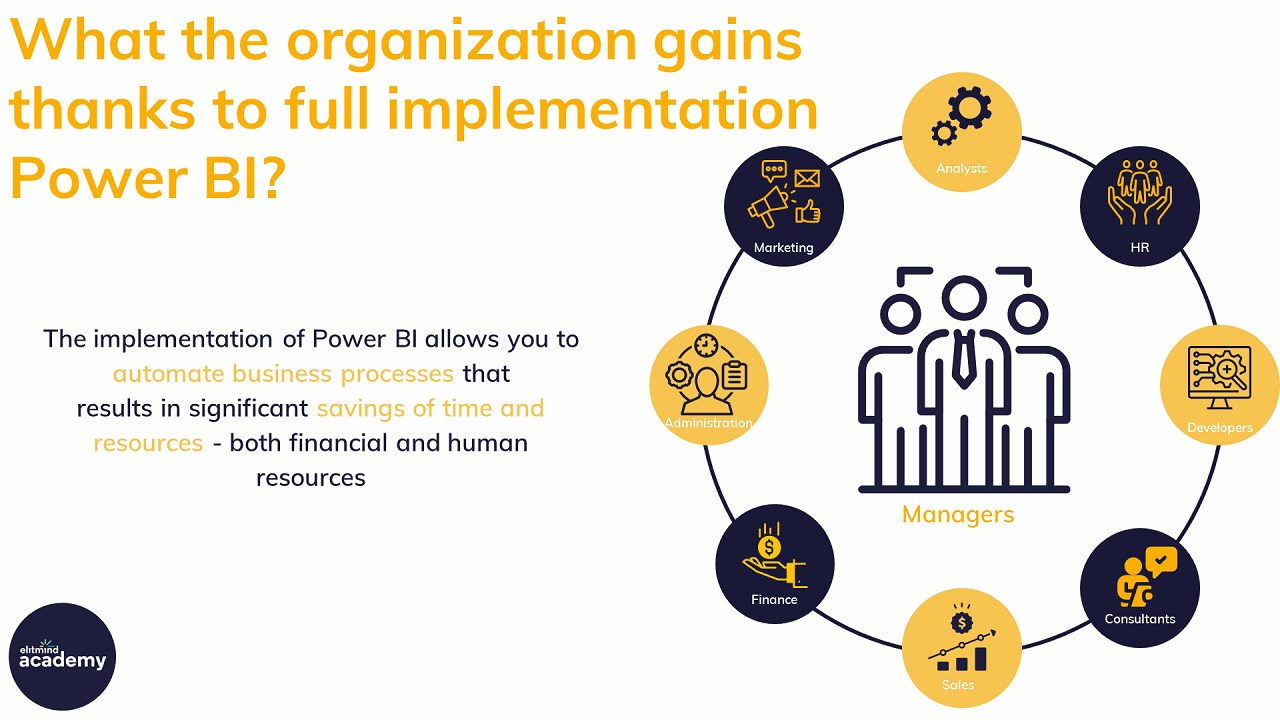 What the organization gains thanks to full implementation Power BI?

The implementation of Power BI allows you to automate business processes that results in significant savings of time and resources - both financial and human resources

Analysts

HR

Developers

Consultants

Sales

Finance

Administration

Marketing

Managers

elitmind academy